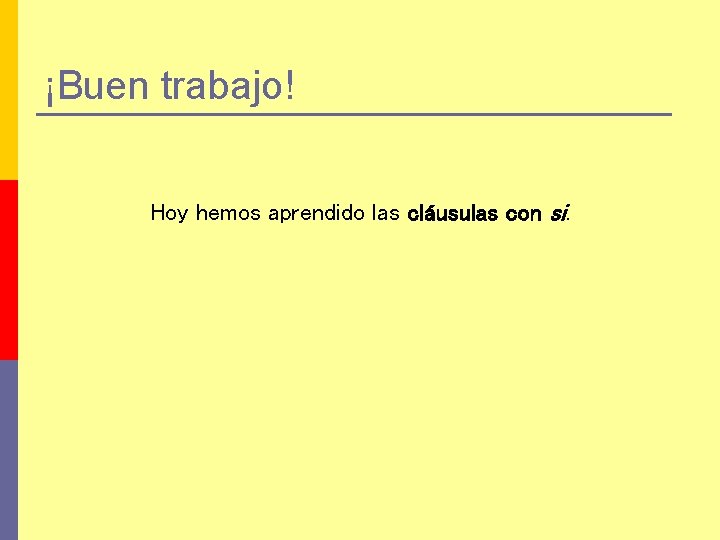 ¡Buen trabajo!

Hoy hemos aprendido las cláusulas con si.